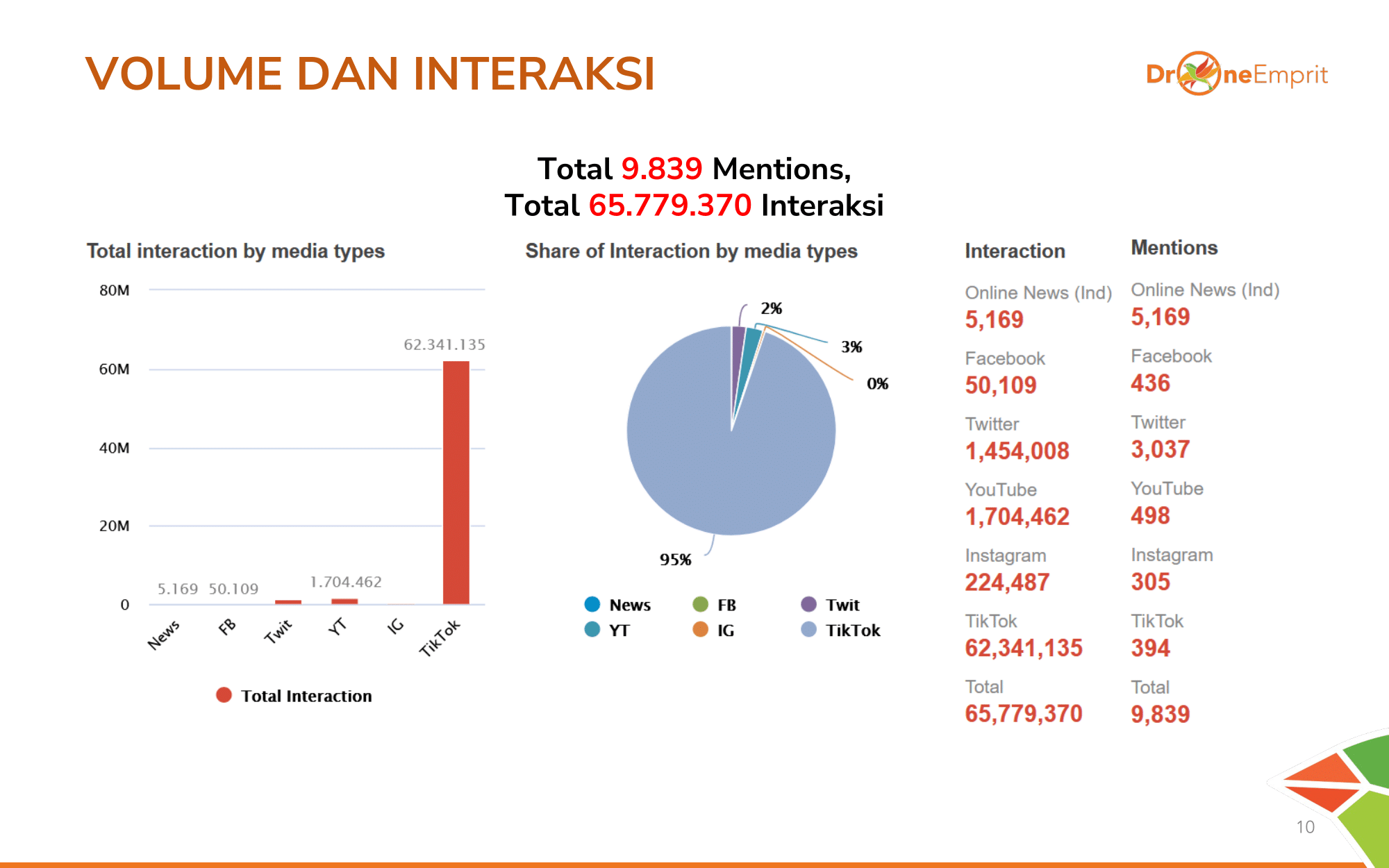 VOLUME DAN INTERAKSI

DroneEmprit

Total 9.839 Mentions,
Total 65.779.370 Interaksi

Total interaction by media types

80M
60M
40M
20M
0

62.341.135
5.169 50.109
1.704.462

News FB Twit YT IG TikTok

Total Interaction

Share of Interaction by media types

2%
3%
0%
95%

News FB Twit
YT IG TikTok

Interaction
Online News (Ind)
5,169
Facebook
50,109
Twitter
1,454,008
YouTube
1,704,462
Instagram
224,487
TikTok
62,341,135
Total
65,779,370

Mentions
Online News (Ind)
5,169
Facebook
436
Twitter
3,037
YouTube
498
Instagram
305
TikTok
394
Total
9,839

10